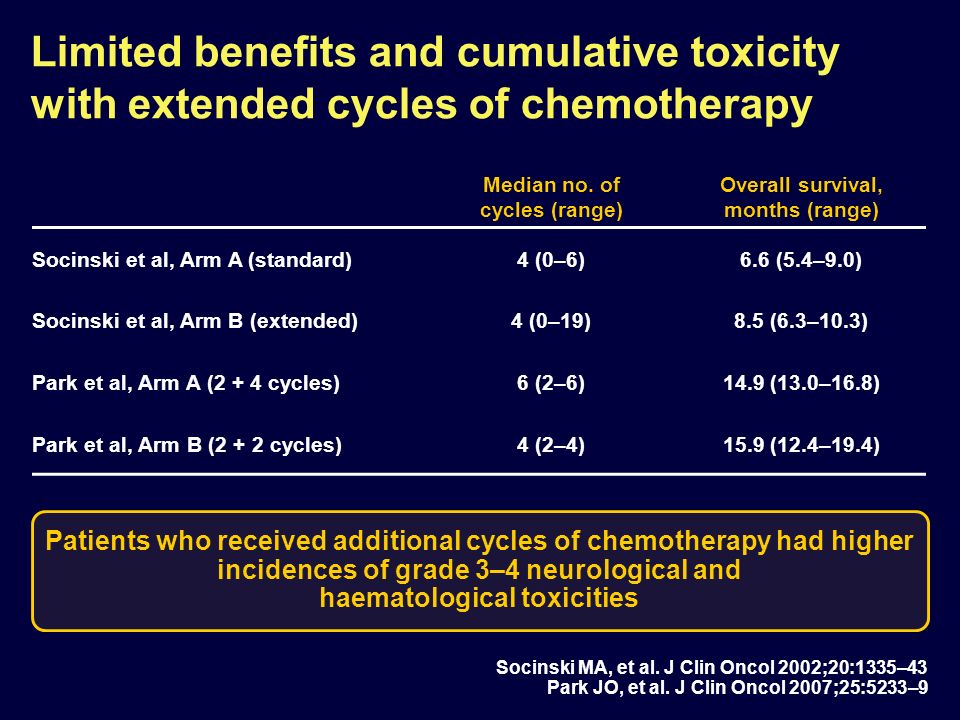 Limited benefits and cumulative toxicity with extended cycles of chemotherapy

| | Median no. of cycles (range) | Overall survival, months (range) |
|---|---|---|
| Socinski et al, Arm A (standard) | 4 (0–6) | 6.6 (5.4–9.0) |
| Socinski et al, Arm B (extended) | 4 (0–19) | 8.5 (6.3–10.3) |
| Park et al, Arm A (2 + 4 cycles) | 6 (2–6) | 14.9 (13.0–16.8) |
| Park et al, Arm B (2 + 2 cycles) | 4 (2–4) | 15.9 (12.4–19.4) |

Patients who received additional cycles of chemotherapy had higher incidences of grade 3–4 neurological and haematological toxicities

Socinski MA, et al. J Clin Oncol 2002;20:1335–43
Park JO, et al. J Clin Oncol 2007;25:5233–9